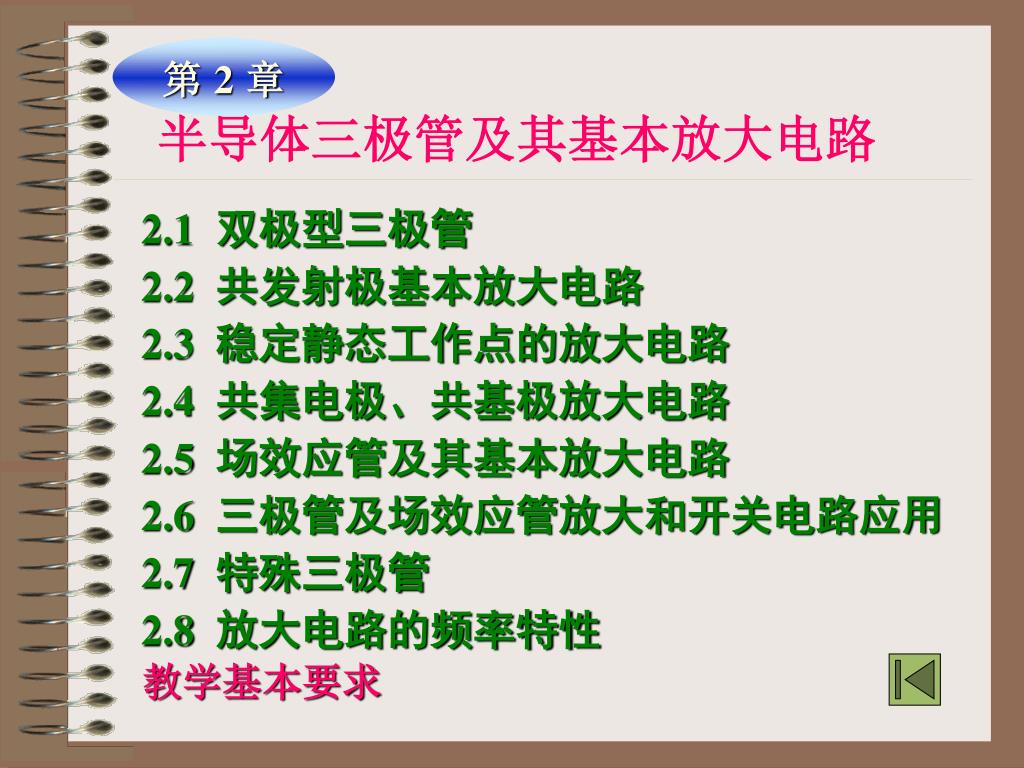 第 2 章

半导体三极管及其基本放大电路

2.1 双极型三极管
2.2 共发射极基本放大电路
2.3 稳定静态工作点的放大电路
2.4 共集电极、共基极放大电路
2.5 场效应管及其基本放大电路
2.6 三极管及场效应管放大和开关电路应用
2.7 特殊三极管
2.8 放大电路的频率特性
教学基本要求